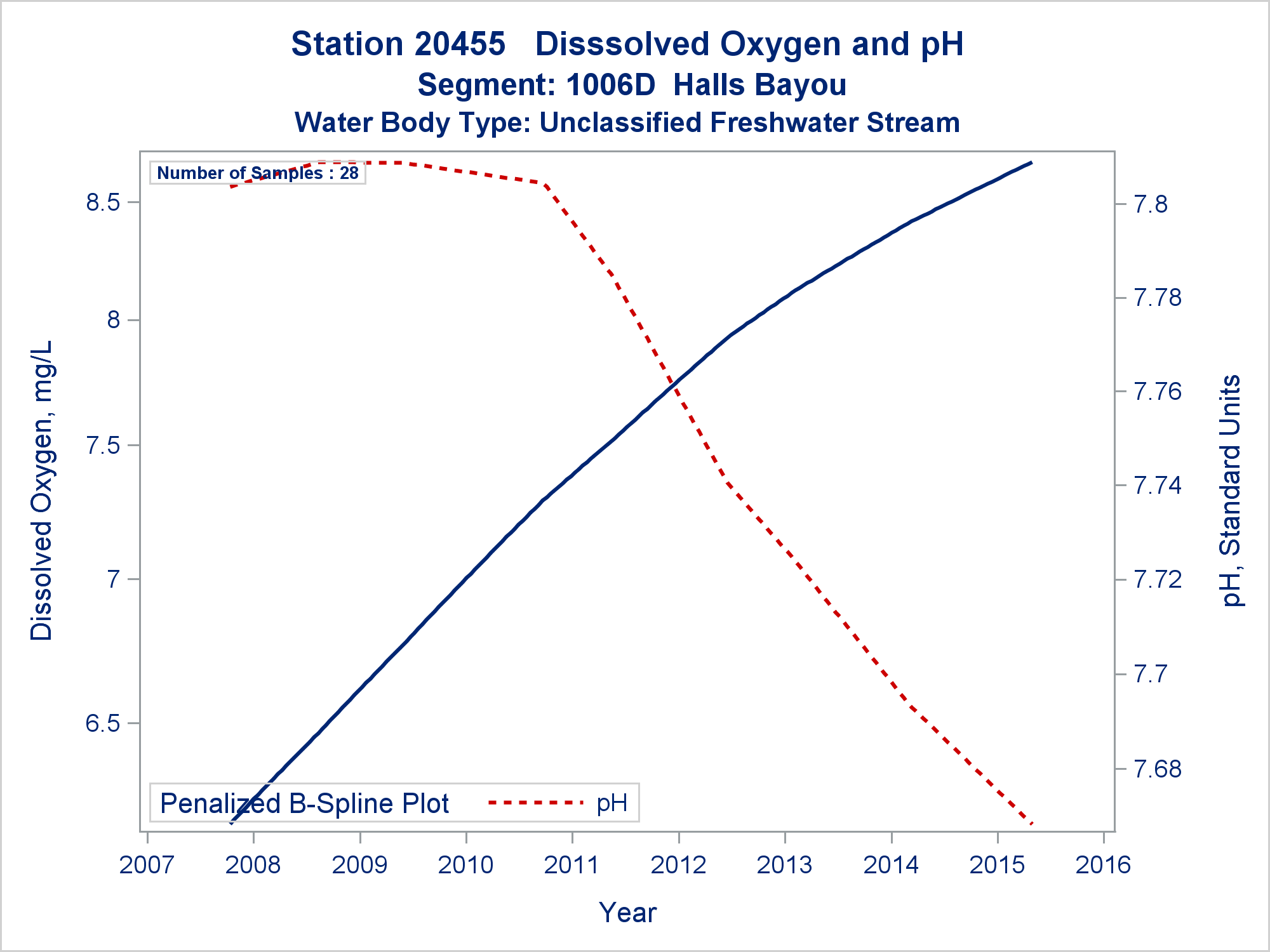 Station 20455 Disssolved Oxygen and pH
Segment: 1006D Halls Bayou
Water Body Type: Unclassified Freshwater Stream

Number of Samples : 28

Dissolved Oxygen, mg/L

8.5
8
7.5
7
6.5

pH, Standard Units

7.8
7.78
7.76
7.74
7.72
7.7
7.68

Penalized B-Spline Plot pH

2007 2008 2009 2010 2011 2012 2013 2014 2015 2016

Year